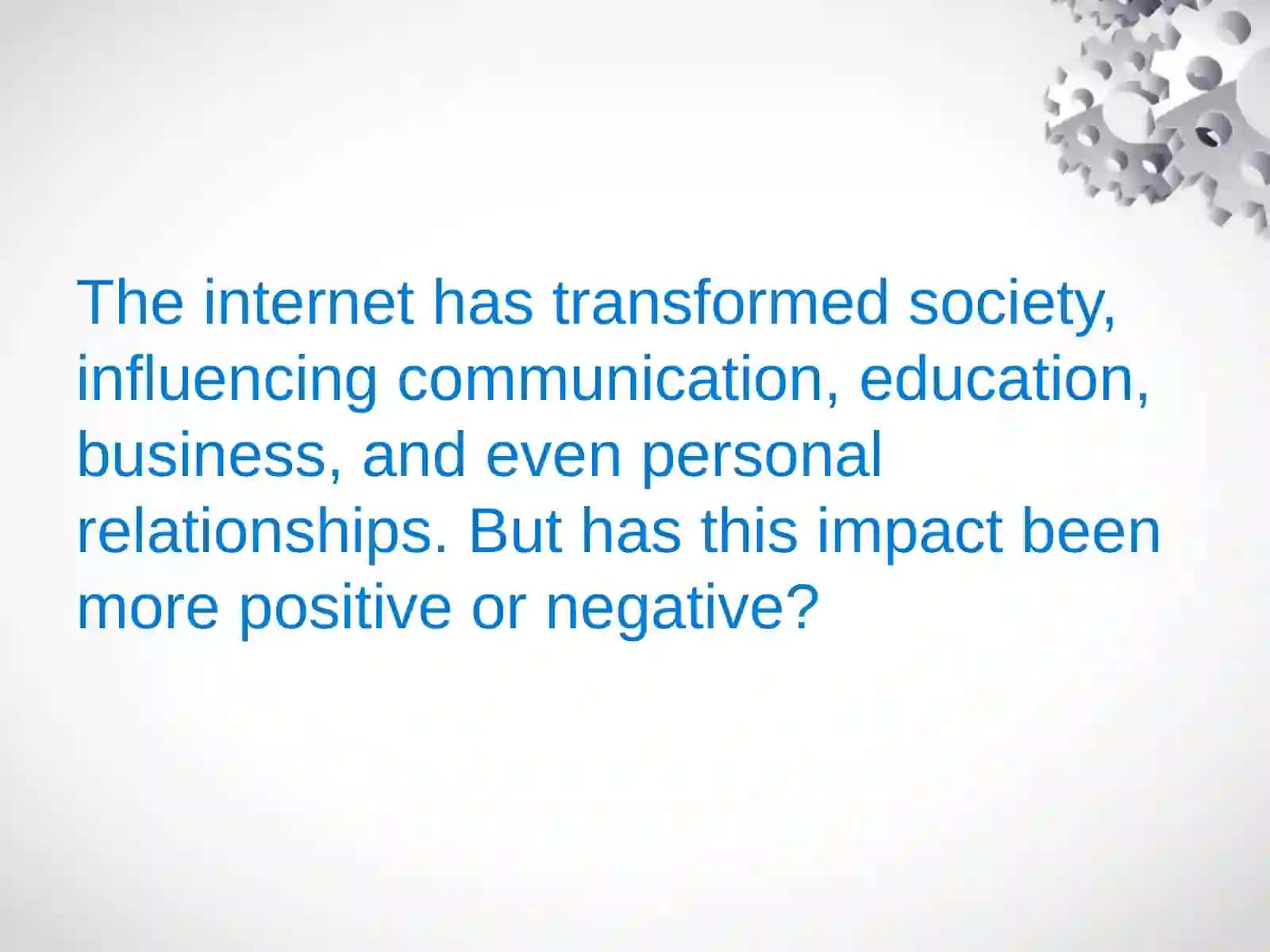 The internet has transformed society, influencing communication, education, business, and even personal relationships. But has this impact been more positive or negative?